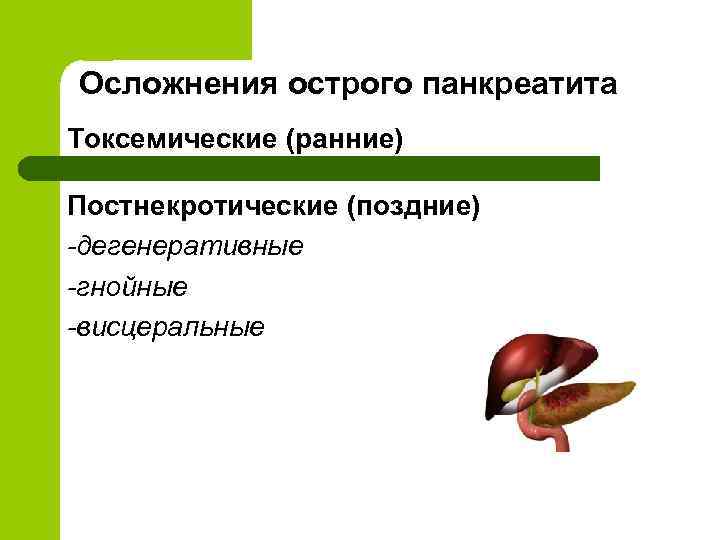 Осложнения острого панкреатита

Токсемические (ранние)

Постнекротические (поздние)
-дегенеративные
-гнойные
-висцеральные